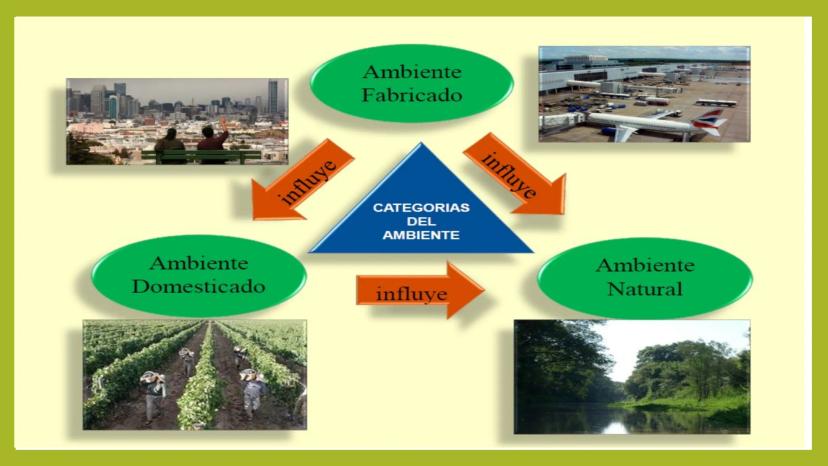 Ambiente Fabricado

influye

influye

CATEGORIAS DEL AMBIENTE

Ambiente Domesticado

influye

Ambiente Natural